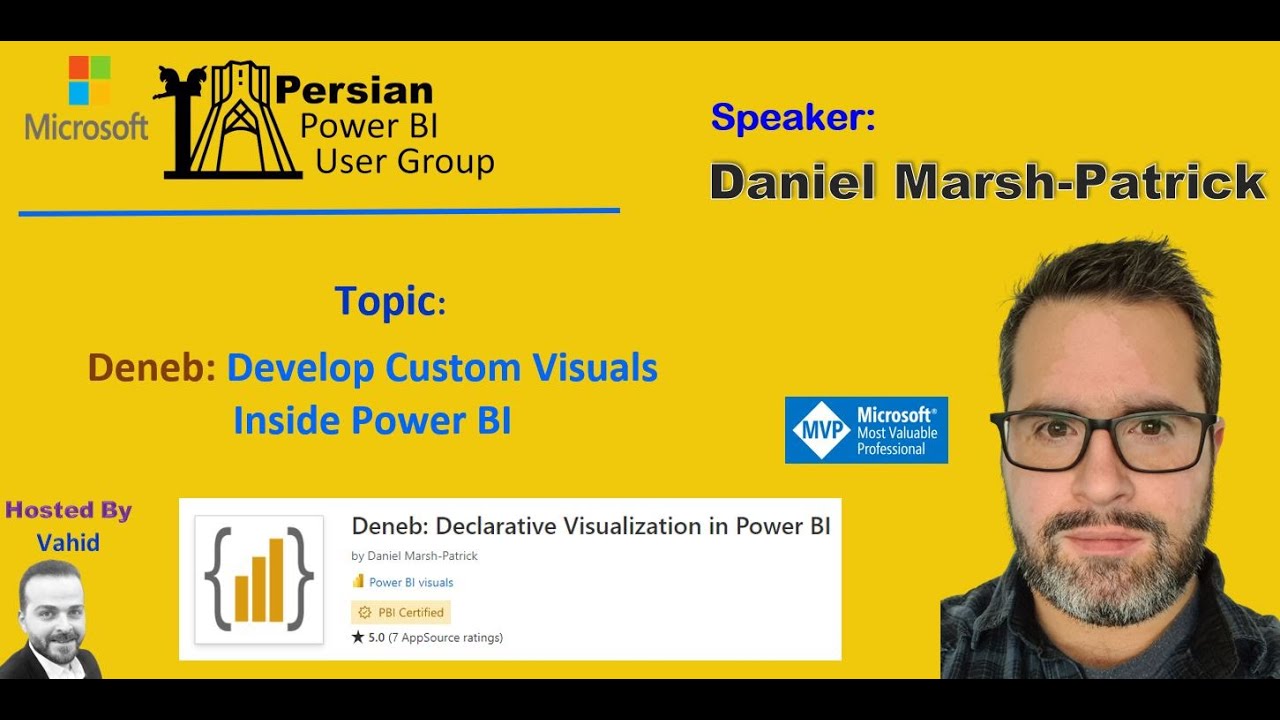 Microsoft

Persian
Power BI
User Group

Speaker:

Daniel Marsh-Patrick

Topic:

Deneb: Develop Custom Visuals Inside Power BI

MVP Microsoft® Most Valuable Professional

Hosted By Vahid

Deneb: Declarative Visualization in Power BI

by Daniel Marsh-Patrick

Power BI visuals

PBI Certified

★ 5.0 (7 AppSource ratings)